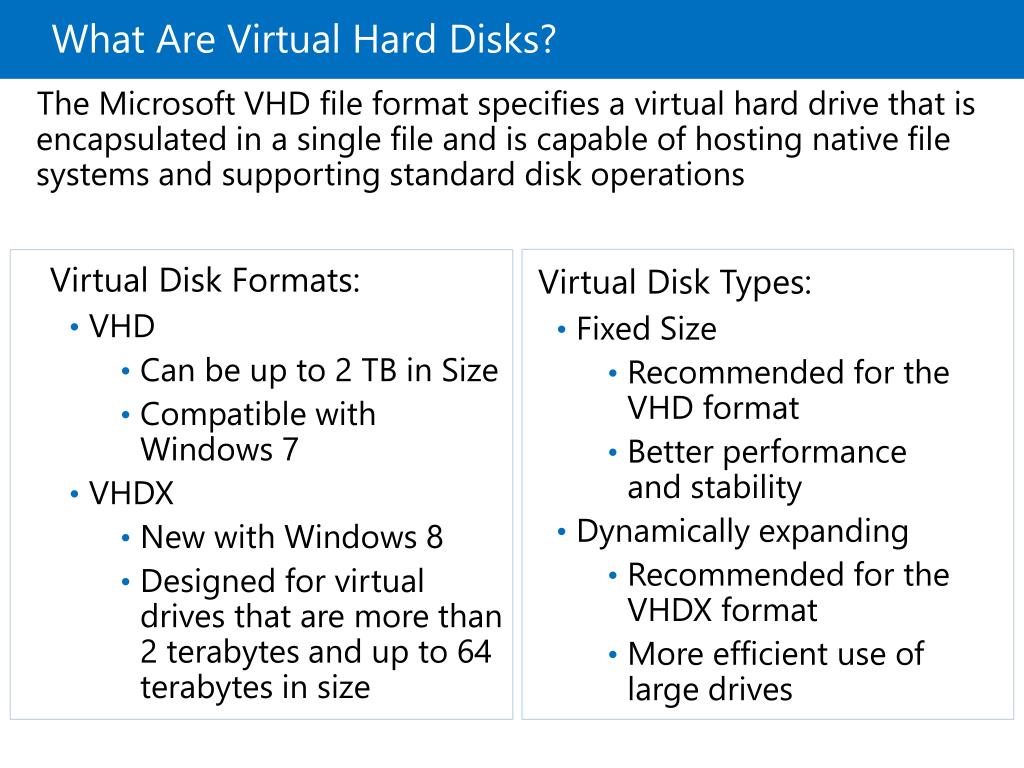 What Are Virtual Hard Disks?

The Microsoft VHD file format specifies a virtual hard drive that is encapsulated in a single file and is capable of hosting native file systems and supporting standard disk operations

Virtual Disk Formats:
• VHD
  • Can be up to 2 TB in Size
  • Compatible with Windows 7
• VHDX
  • New with Windows 8
  • Designed for virtual drives that are more than 2 terabytes and up to 64 terabytes in size

Virtual Disk Types:
• Fixed Size
  • Recommended for the VHD format
  • Better performance and stability
• Dynamically expanding
  • Recommended for the VHDX format
  • More efficient use of large drives